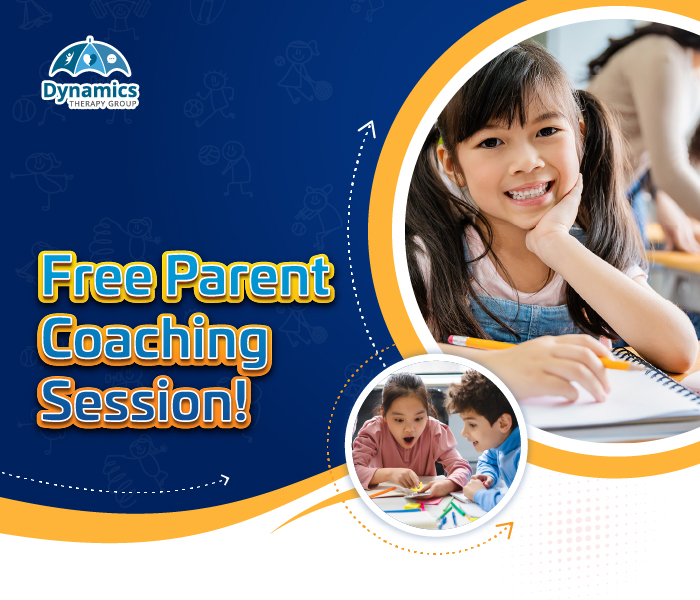 Dynamics
THERAPY GROUP

Free Parent Coaching Session!